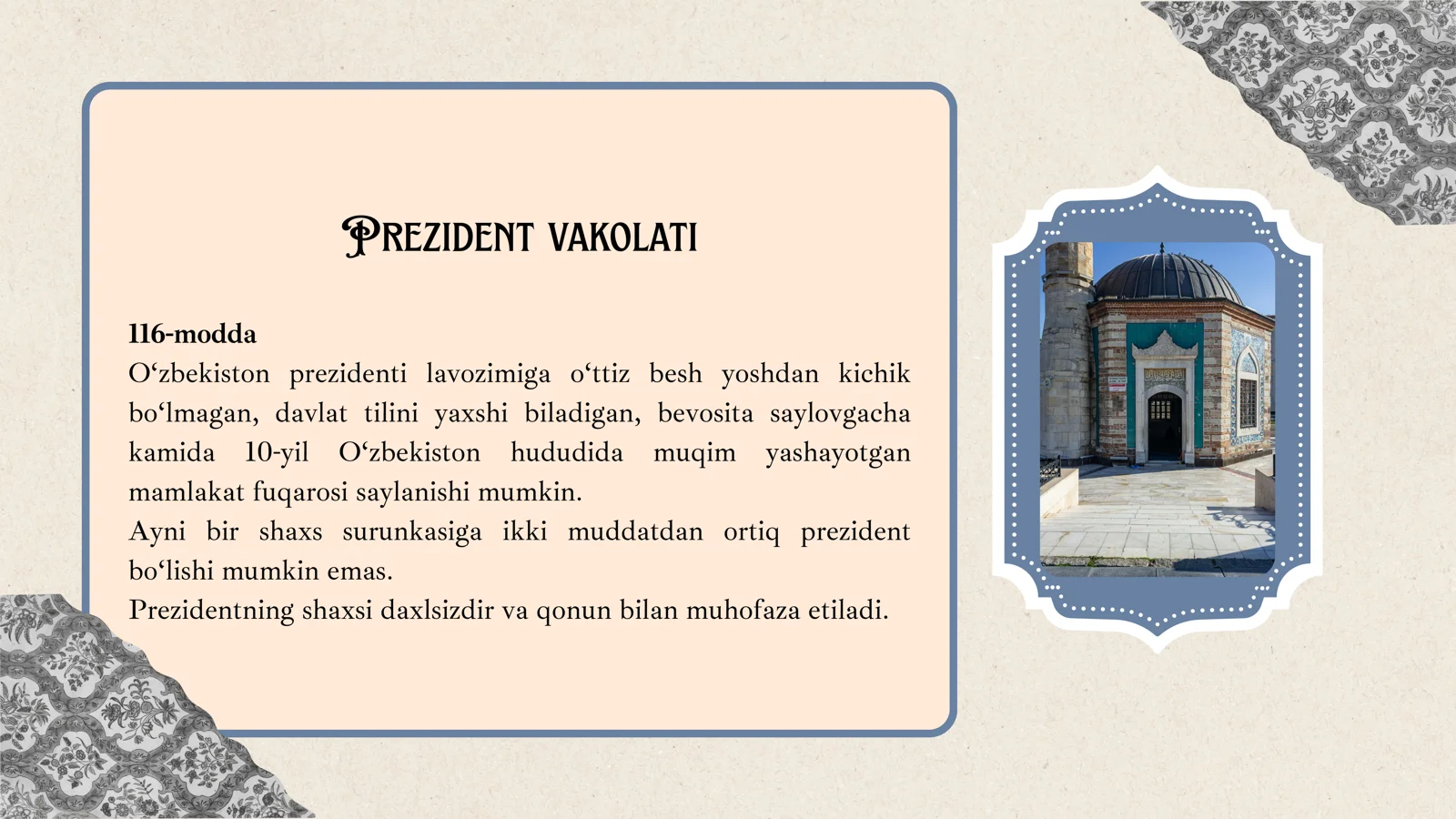 PREZIDENT VAKOLATI

116-modda
O‘zbekiston prezidenti lavozimiga o‘ttiz besh yoshdan kichik bo‘lmagan, davlat tilini yaxshi biladigan, bevosita saylovgacha kamida 10-yil O‘zbekiston hududida muqim yashayotgan mamlakat fuqarosi saylanishi mumkin.
Ayni bir shaxs surunkasiga ikki muddatdan ortiq prezident bo‘lishi mumkin emas.
Prezidentning shaxsi daxlsizdir va qonun bilan muhofaza etiladi.